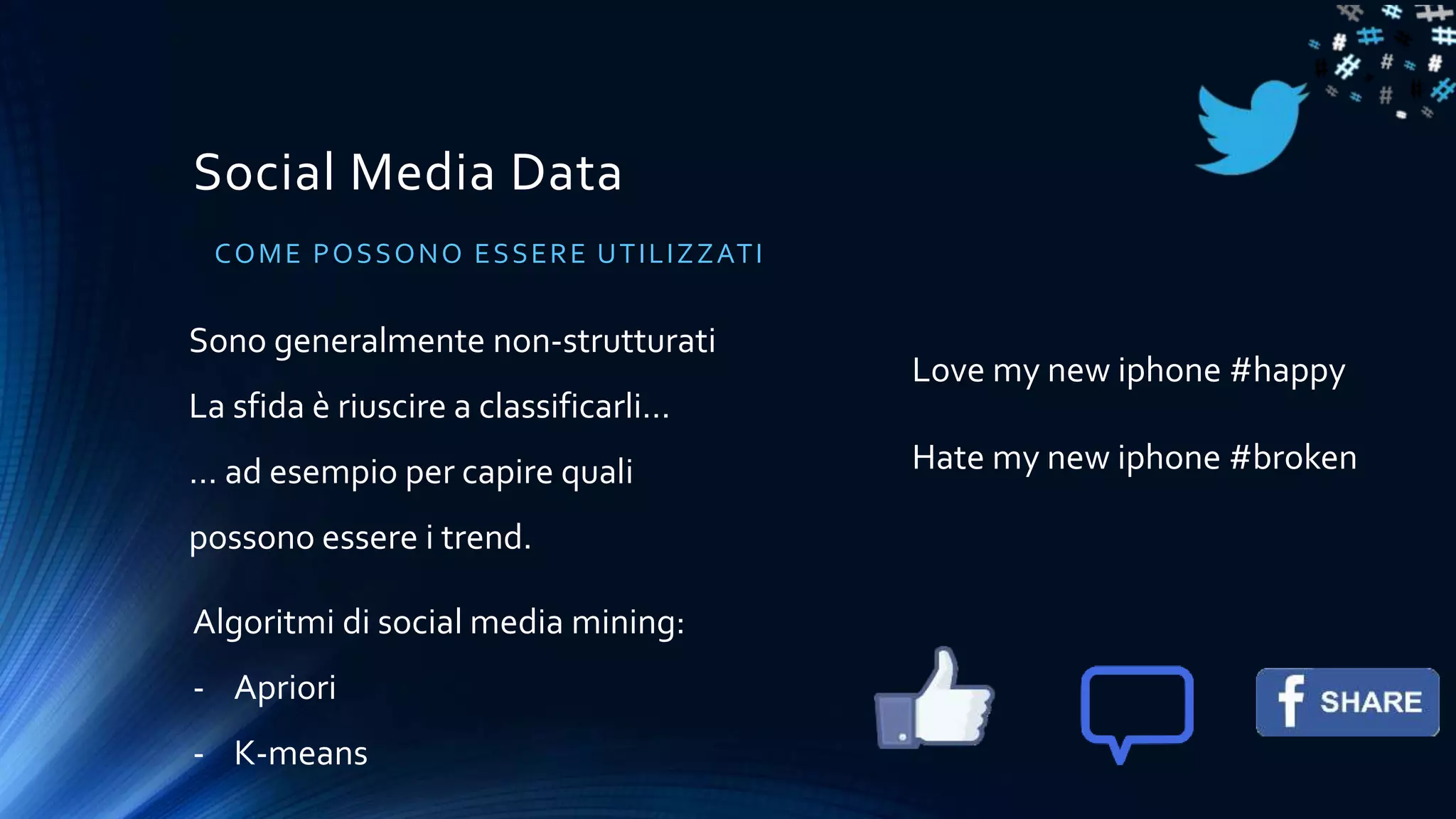 Social Media Data

COME POSSONO ESSERE UTILIZZATI

Sono generalmente non-strutturati

La sfida è riuscire a classificarli…

… ad esempio per capire quali

possono essere i trend.

Algoritmi di social media mining:

- Apriori

- K-means

Love my new iphone #happy

Hate my new iphone #broken

f SHARE